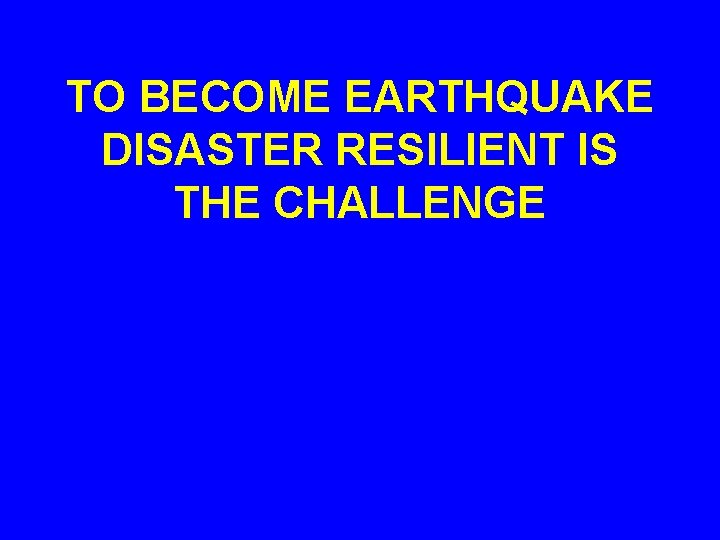 TO BECOME EARTHQUAKE DISASTER RESILIENT IS THE CHALLENGE